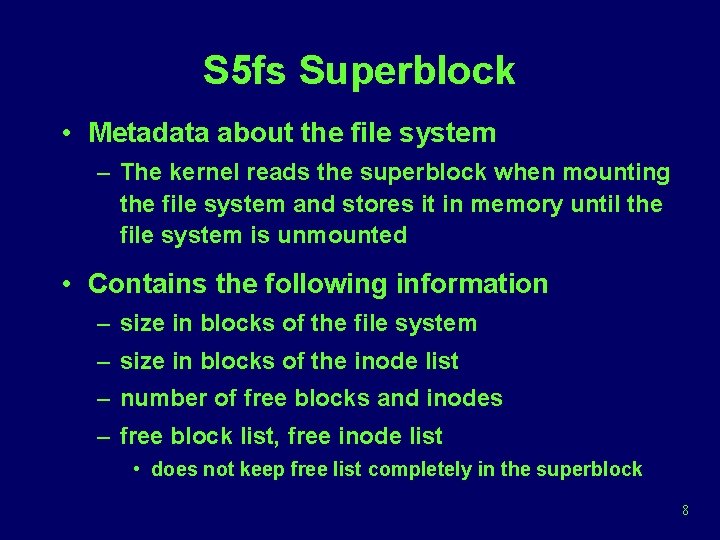 S5fs Superblock

• Metadata about the file system
– The kernel reads the superblock when mounting the file system and stores it in memory until the file system is unmounted

• Contains the following information
– size in blocks of the file system
– size in blocks of the inode list
– number of free blocks and inodes
– free block list, free inode list
• does not keep free list completely in the superblock

8